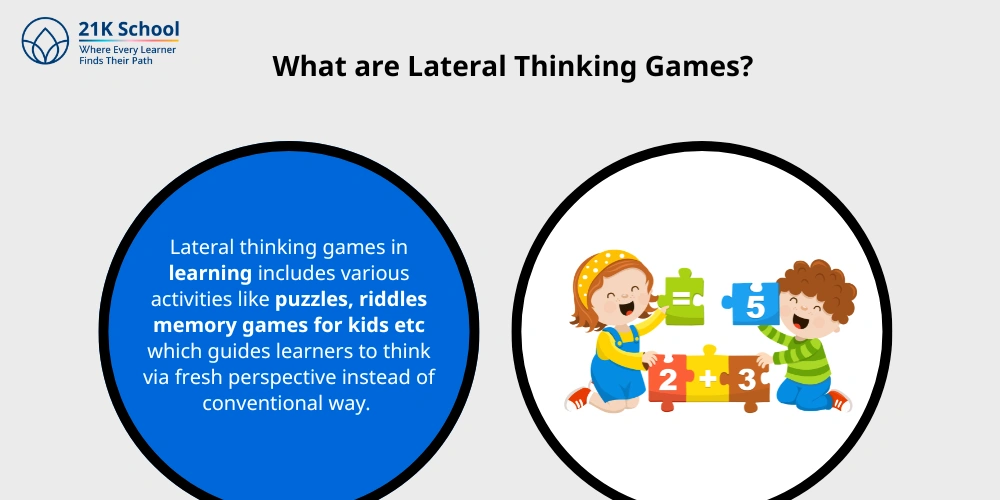 21K School
Where Every Learner
Finds Their Path

What are Lateral Thinking Games?

Lateral thinking games in learning includes various activities like puzzles, riddles memory games for kids etc which guides learners to think via fresh perspective instead of conventional way.

=
5
2
+
3